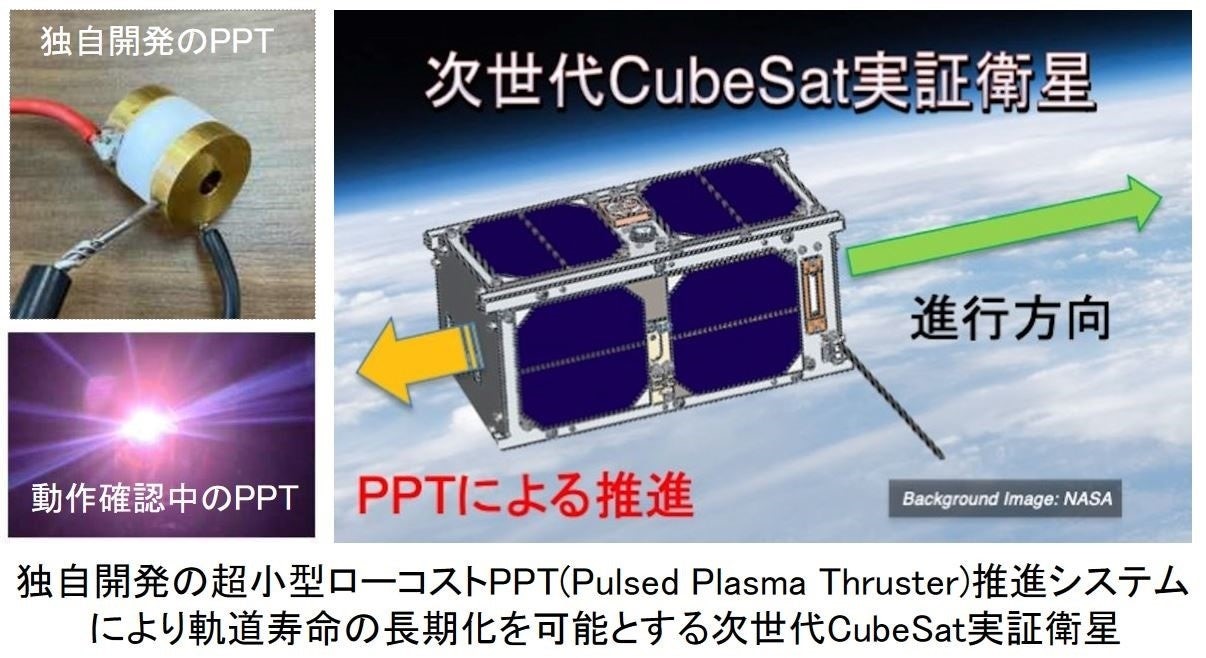 独自開発のPPT

動作確認中のPPT

次世代CubeSat実証衛星

進行方向

PPTによる推進

Background Image: NASA

独自開発の超小型ローコストPPT(Pulsed Plasma Thruster)推進システムにより軌道寿命の長期化を可能とする次世代CubeSat実証衛星